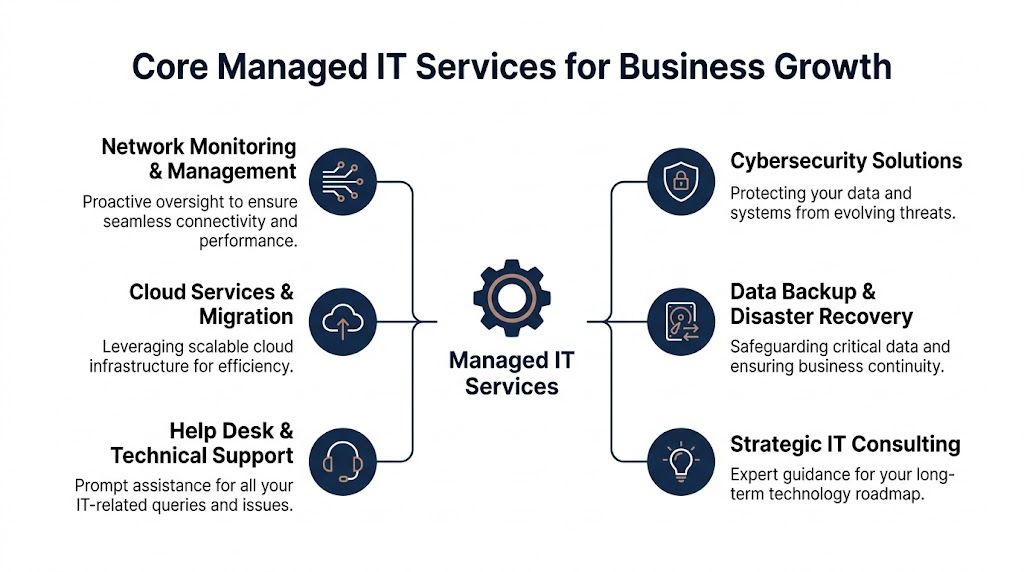 Core Managed IT Services for Business Growth

Network Monitoring & Management

Proactive oversight to ensure seamless connectivity and performance.

Cloud Services & Migration

Leveraging scalable cloud infrastructure for efficiency.

Help Desk & Technical Support

Prompt assistance for all your IT-related queries and issues.

Managed IT Services

Cybersecurity Solutions

Protecting your data and systems from evolving threats.

Data Backup & Disaster Recovery

Safeguarding critical data and ensuring business continuity.

Strategic IT Consulting

Expert guidance for your long-term technology roadmap.